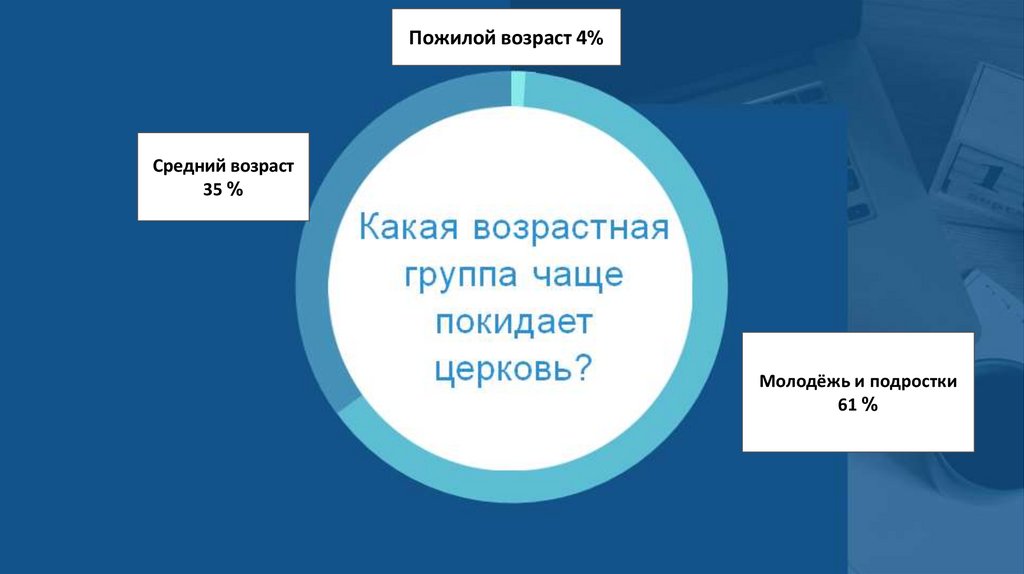 Пожилой возраст 4%

Средний возраст 35 %

Какая возрастная группа чаще покидает церковь?

Молодёжь и подростки 61 %